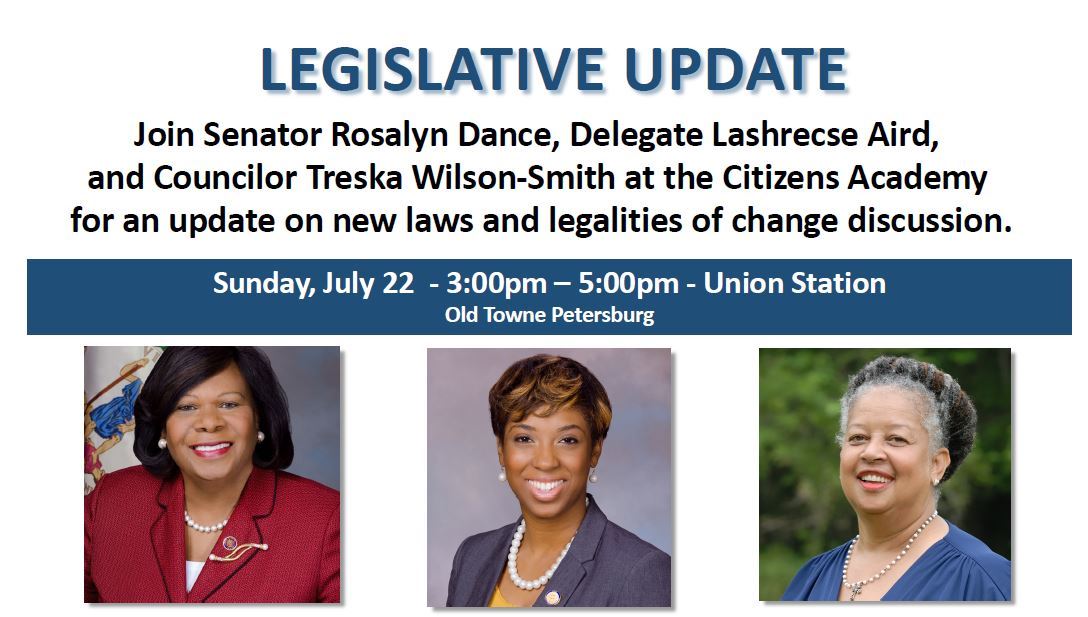 LEGISLATIVE UPDATE

Join Senator Rosalyn Dance, Delegate Lashrecse Aird, and Councilor Treska Wilson-Smith at the Citizens Academy for an update on new laws and legalities of change discussion.

Sunday, July 22 - 3:00pm – 5:00pm - Union Station
Old Towne Petersburg